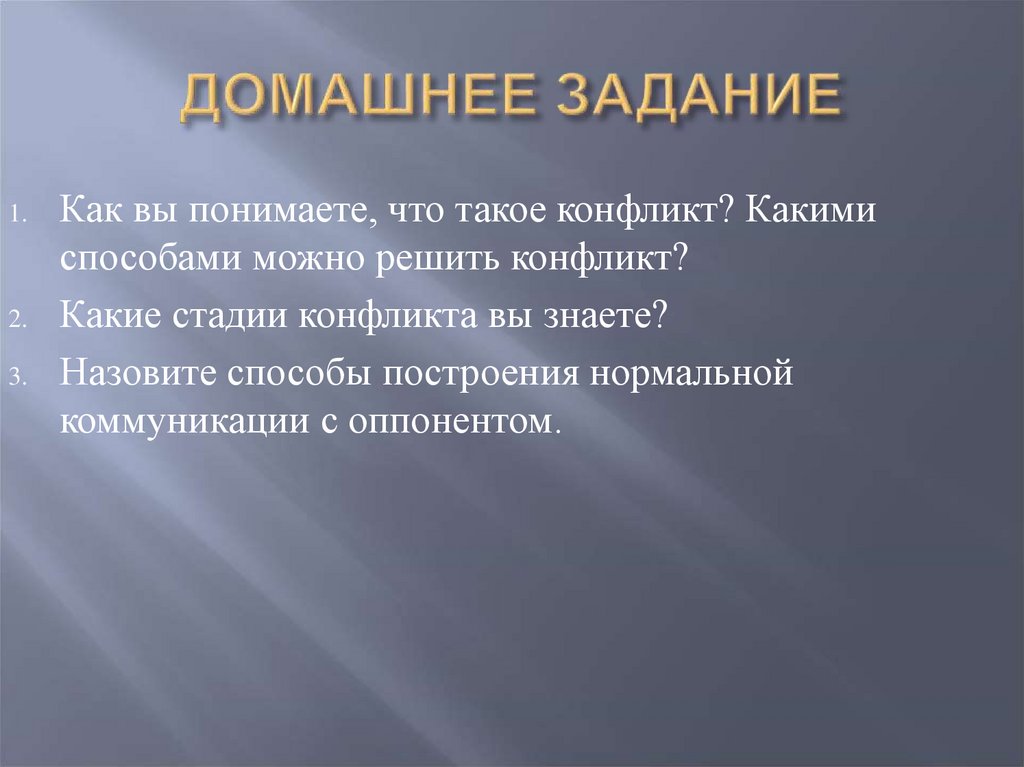 ДОМАШНЕЕ ЗАДАНИЕ

1. Как вы понимаете, что такое конфликт? Какими способами можно решить конфликт?
2. Какие стадии конфликта вы знаете?
3. Назовите способы построения нормальной коммуникации с оппонентом.